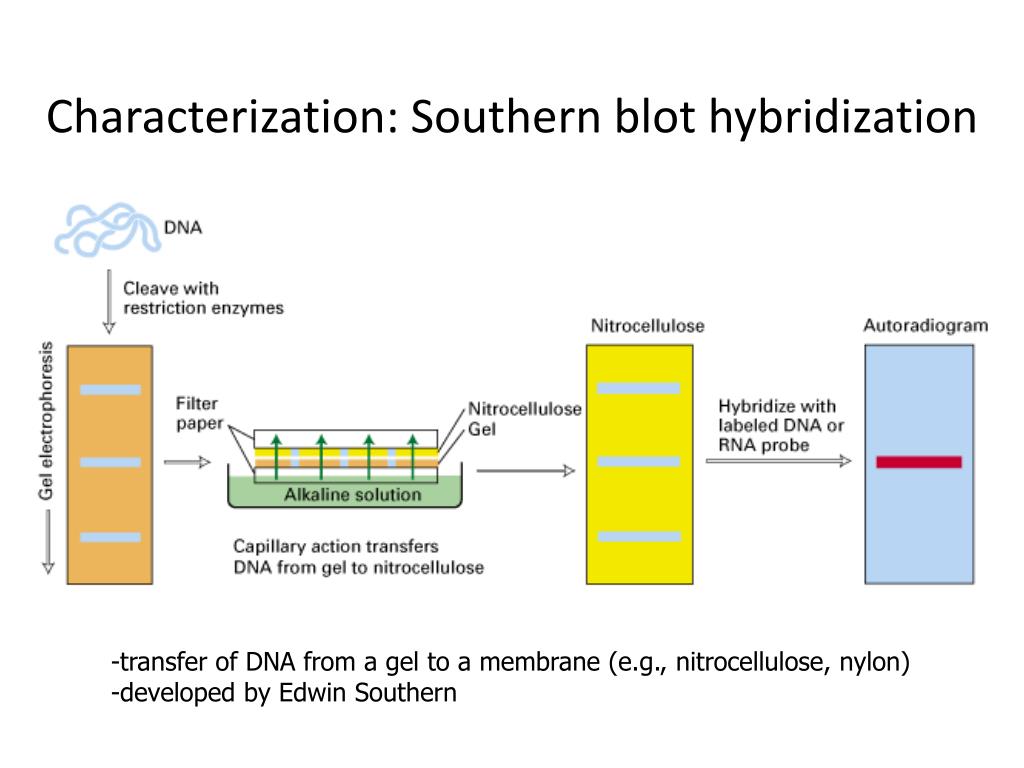 Characterization: Southern blot hybridization

DNA

Cleave with restriction enzymes

Gel electrophoresis

Filter paper

Nitrocellulose

Gel

Alkaline solution

Capillary action transfers DNA from gel to nitrocellulose

Nitrocellulose

Hybridize with labeled DNA or RNA probe

Autoradiogram

-transfer of DNA from a gel to a membrane (e.g., nitrocellulose, nylon)
-developed by Edwin Southern